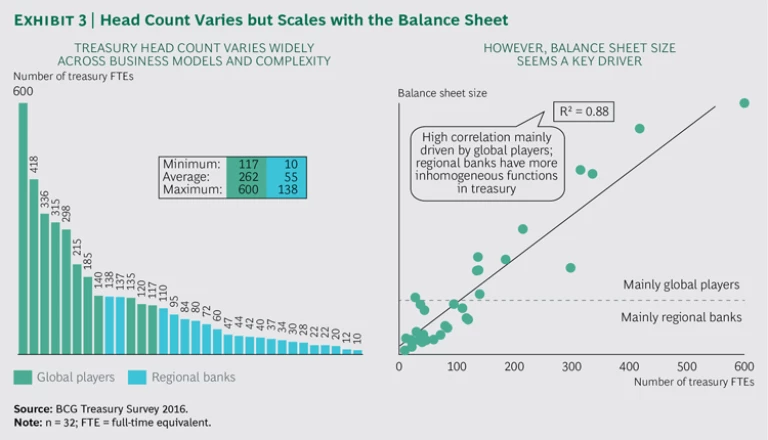 EXHIBIT 3 | Head Count Varies but Scales with the Balance Sheet

TREASURY HEAD COUNT VARIES WIDELY ACROSS BUSINESS MODELS AND COMPLEXITY

Number of treasury FTEs

600

418 336 315 298 215 185 140 138 137 135 120 117 110 95 84 80 72 60 47 44 42 40 37 34 30 28 22 22 20 12 10

| Minimum: | 117 | 10 |
|---|---|---|
| Average: | 262 | 55 |
| Maximum: | 600 | 138 |

Global players   Regional banks

HOWEVER, BALANCE SHEET SIZE SEEMS A KEY DRIVER

Balance sheet size

$R^2 = 0.88$

High correlation mainly driven by global players; regional banks have more inhomogeneous functions in treasury

Mainly global players

Mainly regional banks

0 100 200 300 400 500 600

Number of treasury FTEs

Source: BCG Treasury Survey 2016.
Note: n = 32; FTE = full-time equivalent.